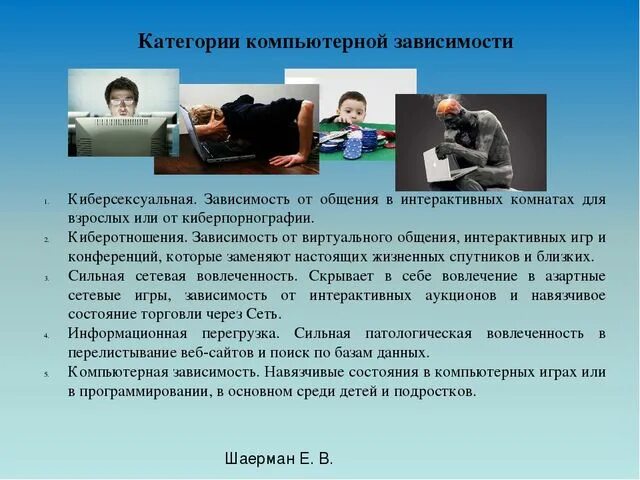 Категории компьютерной зависимости

1. Киберсексуальная. Зависимость от общения в интерактивных комнатах для взрослых или от киберпорнографии.
2. Киберотношения. Зависимость от виртуального общения, интерактивных игр и конференций, которые заменяют настоящих жизненных спутников и близких.
3. Сильная сетевая вовлеченность. Скрывает в себе вовлечение в азартные сетевые игры, зависимость от интерактивных аукционов и навязчивое состояние торговли через Сеть.
4. Информационная перегрузка. Сильная патологическая вовлеченность в перелистывание веб-сайтов и поиск по базам данных.
5. Компьютерная зависимость. Навязчивые состояния в компьютерных играх или в программировании, в основном среди детей и подростков.

Шаерман Е. В.